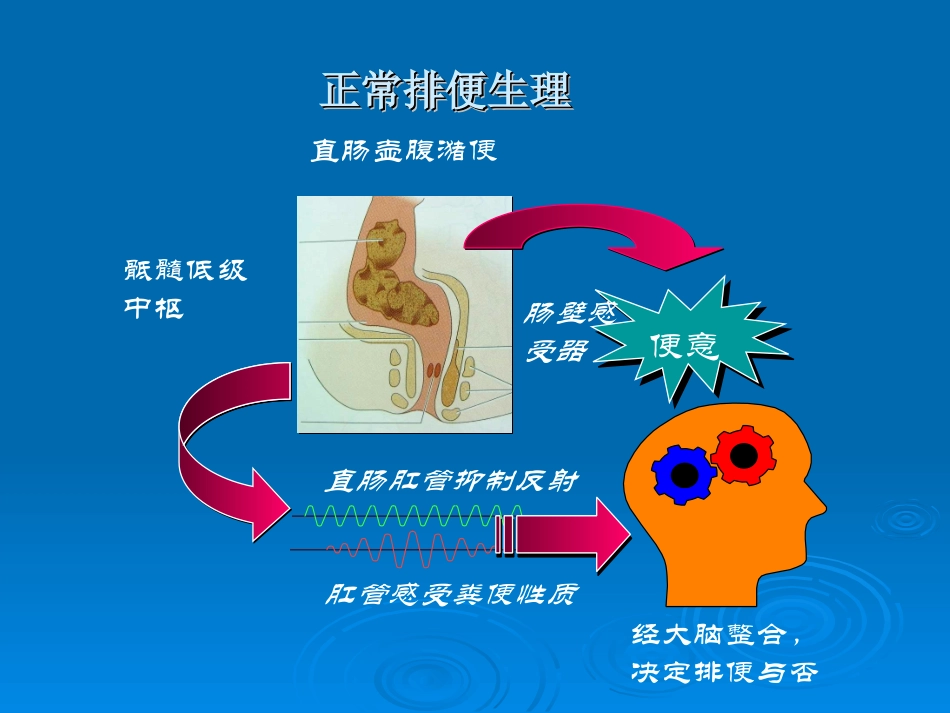 正常排便生理

直肠壶腹潴便

骶髓低级中枢

肠壁感受器

便意

直肠肛管抑制反射

肛管感受粪便性质

经大脑整合，决定排便与否